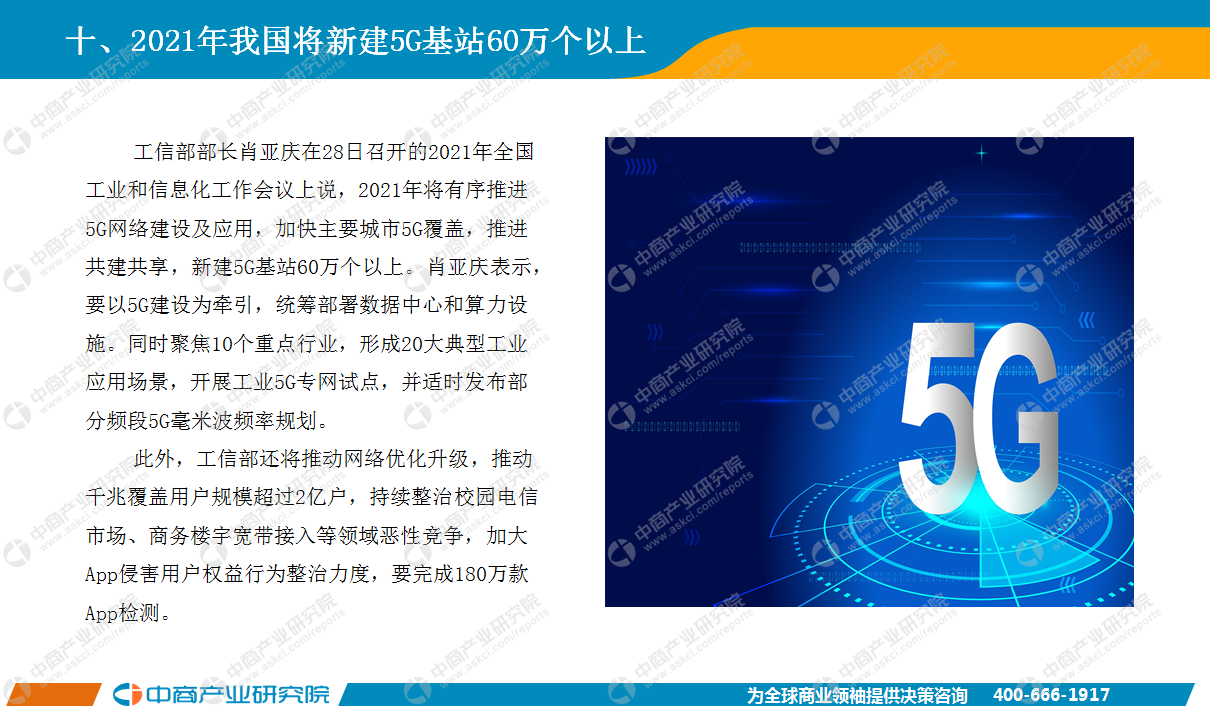 十、2021年我国将新建5G基站60万个以上

工信部部长肖亚庆在28日召开的2021年全国工业和信息化工作会议上说，2021年将有序推进5G网络建设及应用，加快主要城市5G覆盖，推进共建共享，新建5G基站60万个以上。肖亚庆表示，要以5G建设为牵引，统筹部署数据中心和算力设施。同时聚焦10个重点行业，形成20大典型工业应用场景，开展工业5G专网试点，并适时发布部分频段5G毫米波频率规划。

此外，工信部还将推动网络优化升级，推动千兆覆盖用户规模超过2亿户，持续整治校园电信市场、商务楼宇宽带接入等领域恶性竞争，加大App侵害用户权益行为整治力度，要完成180万款App检测。

5G

中商产业研究院 www.askci.com/reports

中商产业研究院

为全球商业领袖提供决策咨询 400-666-1917